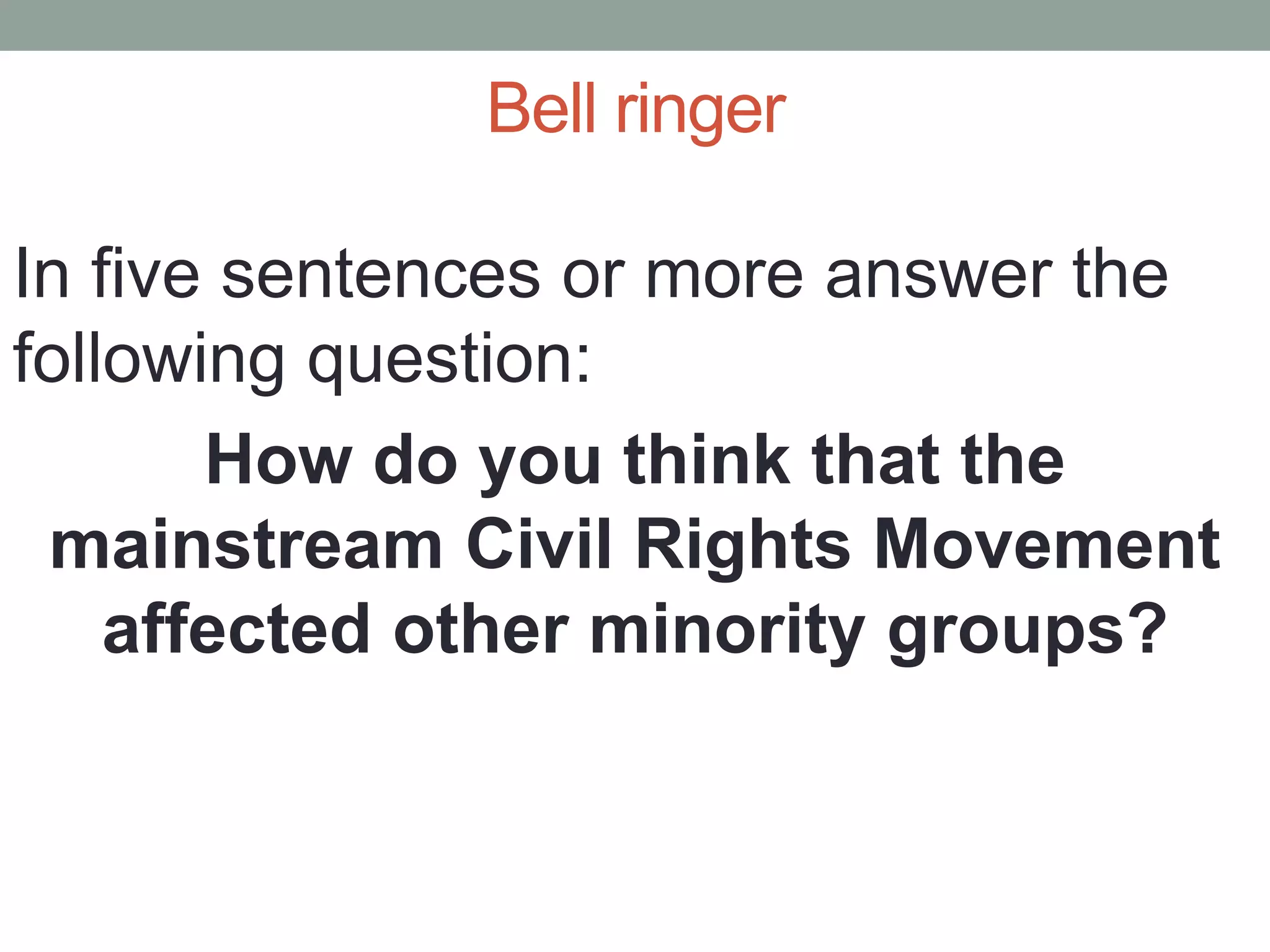 Bell ringer

In five sentences or more answer the following question:

How do you think that the mainstream Civil Rights Movement affected other minority groups?